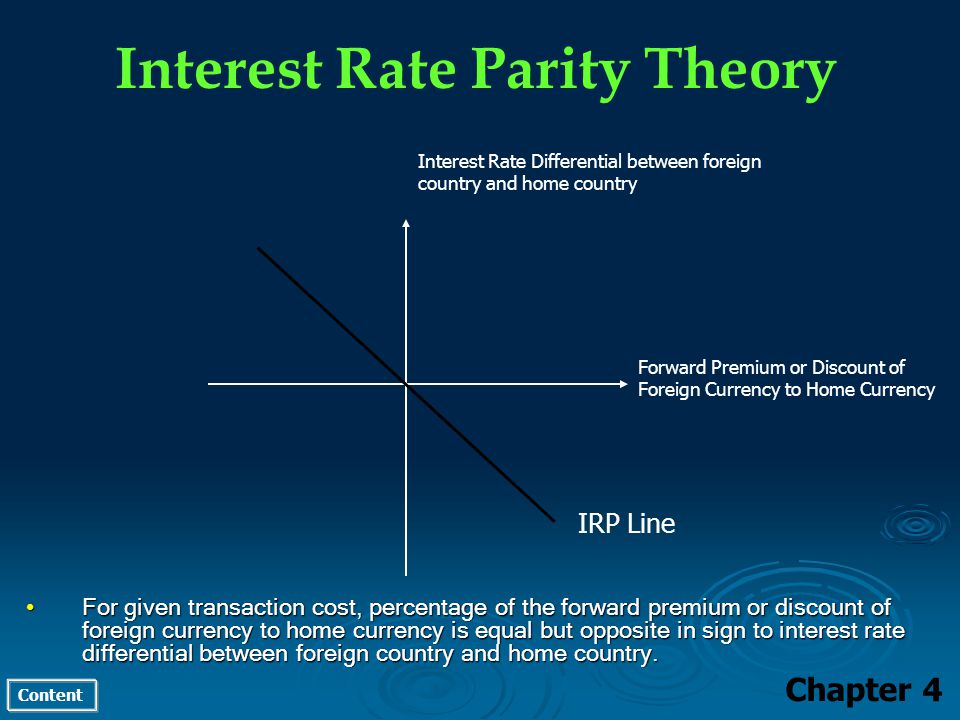 Interest Rate Parity Theory

Interest Rate Differential between foreign country and home country

Forward Premium or Discount of Foreign Currency to Home Currency

IRP Line

• For given transaction cost, percentage of the forward premium or discount of foreign currency to home currency is equal but opposite in sign to interest rate differential between foreign country and home country.

Content

Chapter 4